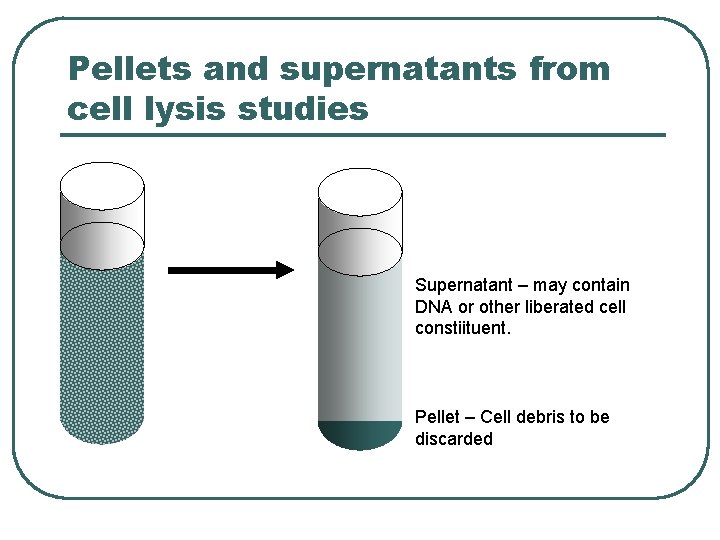 Pellets and supernatants from cell lysis studies

Supernatant – may contain DNA or other liberated cell constiituent.

Pellet – Cell debris to be discarded